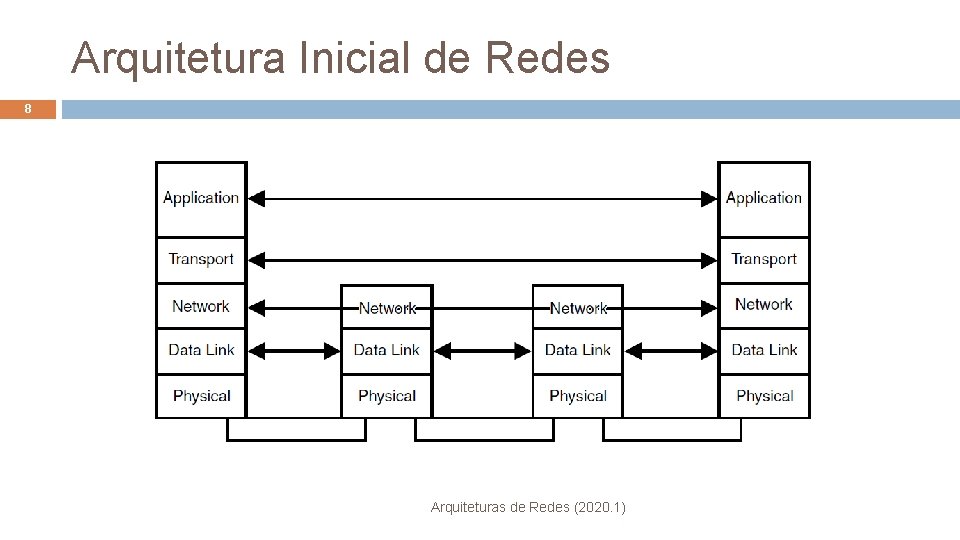 Arquitetura Inicial de Redes

8

Application
Transport
Network
Data Link
Physical

Network
Data Link
Physical

Network
Data Link
Physical

Application
Transport
Network
Data Link
Physical

Arquiteturas de Redes (2020.1)